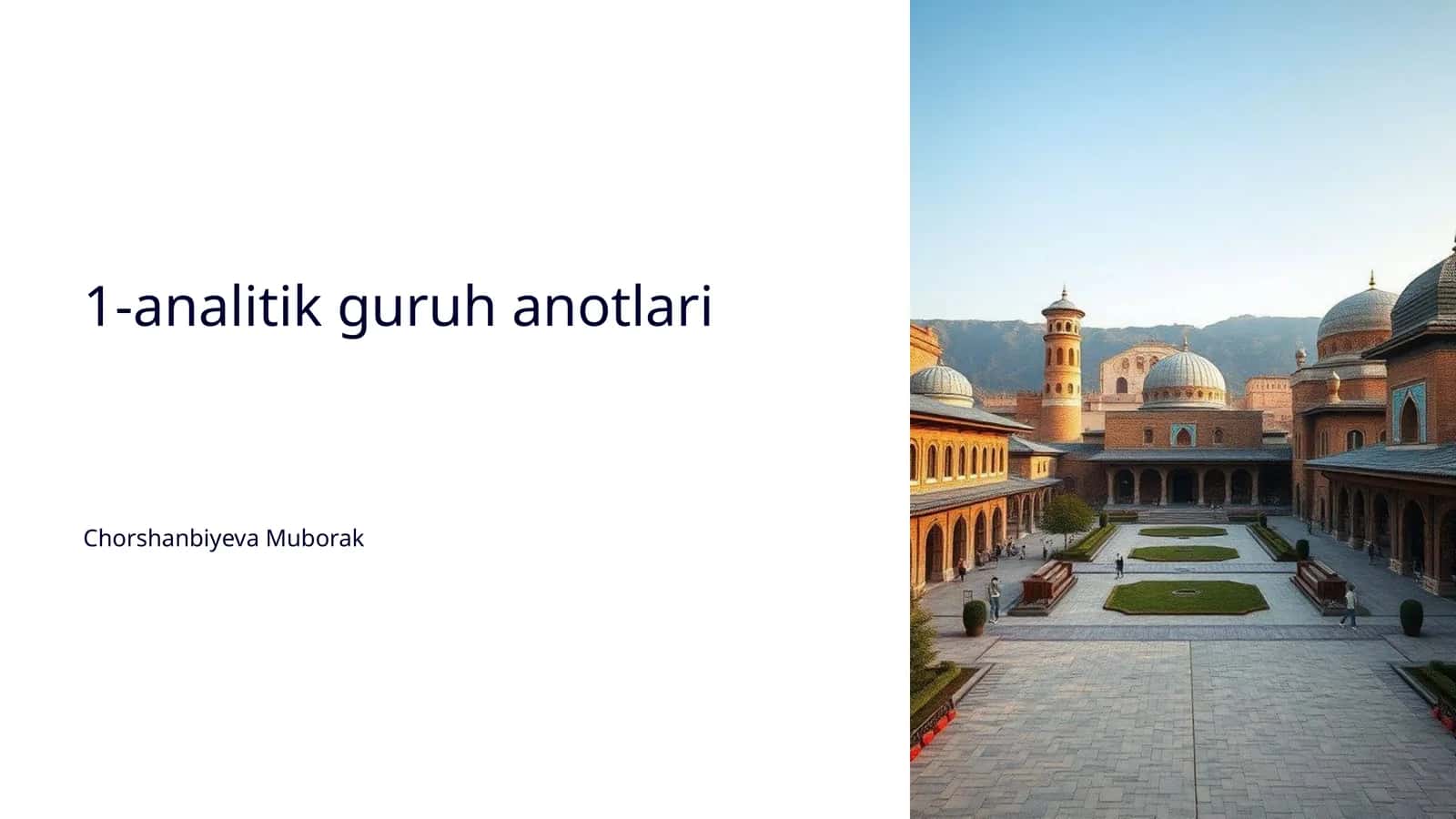 1-analitik guruh anotlari

Chorshanbiyeva Muborak